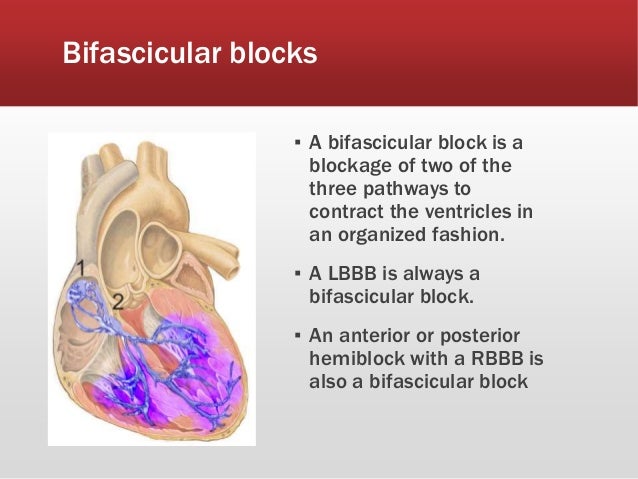 Bifascicular blocks

1

2

▪ A bifascicular block is a blockage of two of the three pathways to contract the ventricles in an organized fashion.

▪ A LBBB is always a bifascicular block.

▪ An anterior or posterior hemiblock with a RBBB is also a bifascicular block